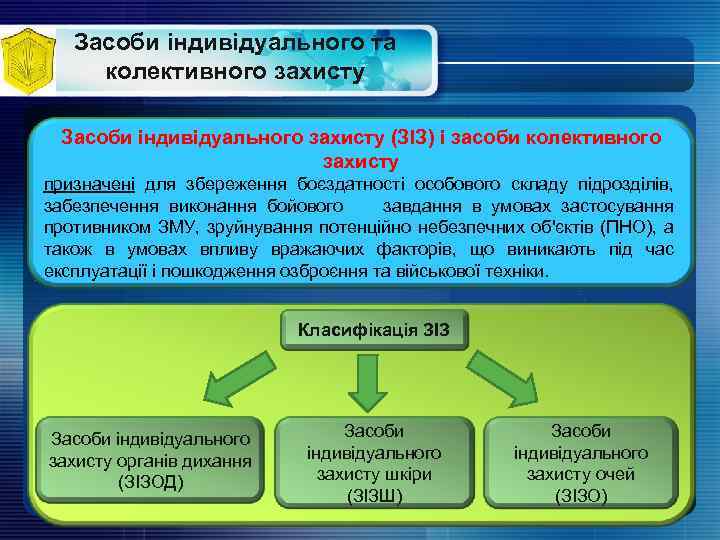 Засоби індивідуального та колективного захисту

Засоби індивідуального захисту (ЗІЗ) і засоби колективного захисту

призначені для збереження боєздатності особового складу підрозділів, забезпечення виконання бойового завдання в умовах застосування противником ЗМУ, зруйнування потенційно небезпечних об'єктів (ПНО), а також в умовах впливу вражаючих факторів, що виникають під час експлуатації і пошкодження озброєння та військової техніки.

Класифікація ЗІЗ

Засоби індивідуального захисту органів дихання (ЗІЗОД)

Засоби індивідуального захисту шкіри (ЗІЗШ)

Засоби індивідуального захисту очей (ЗІЗО)